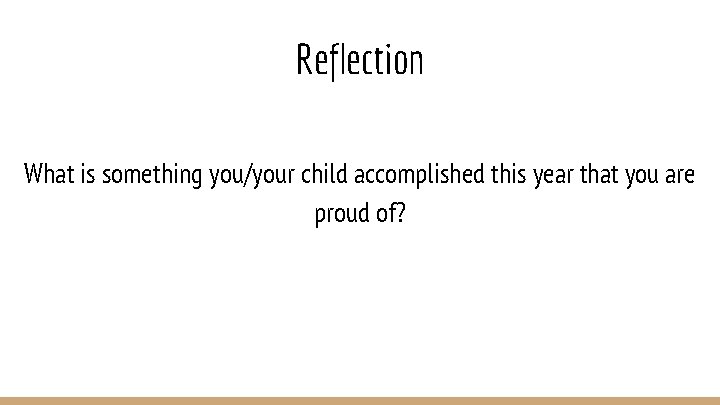 Reflection

What is something you/your child accomplished this year that you are proud of?